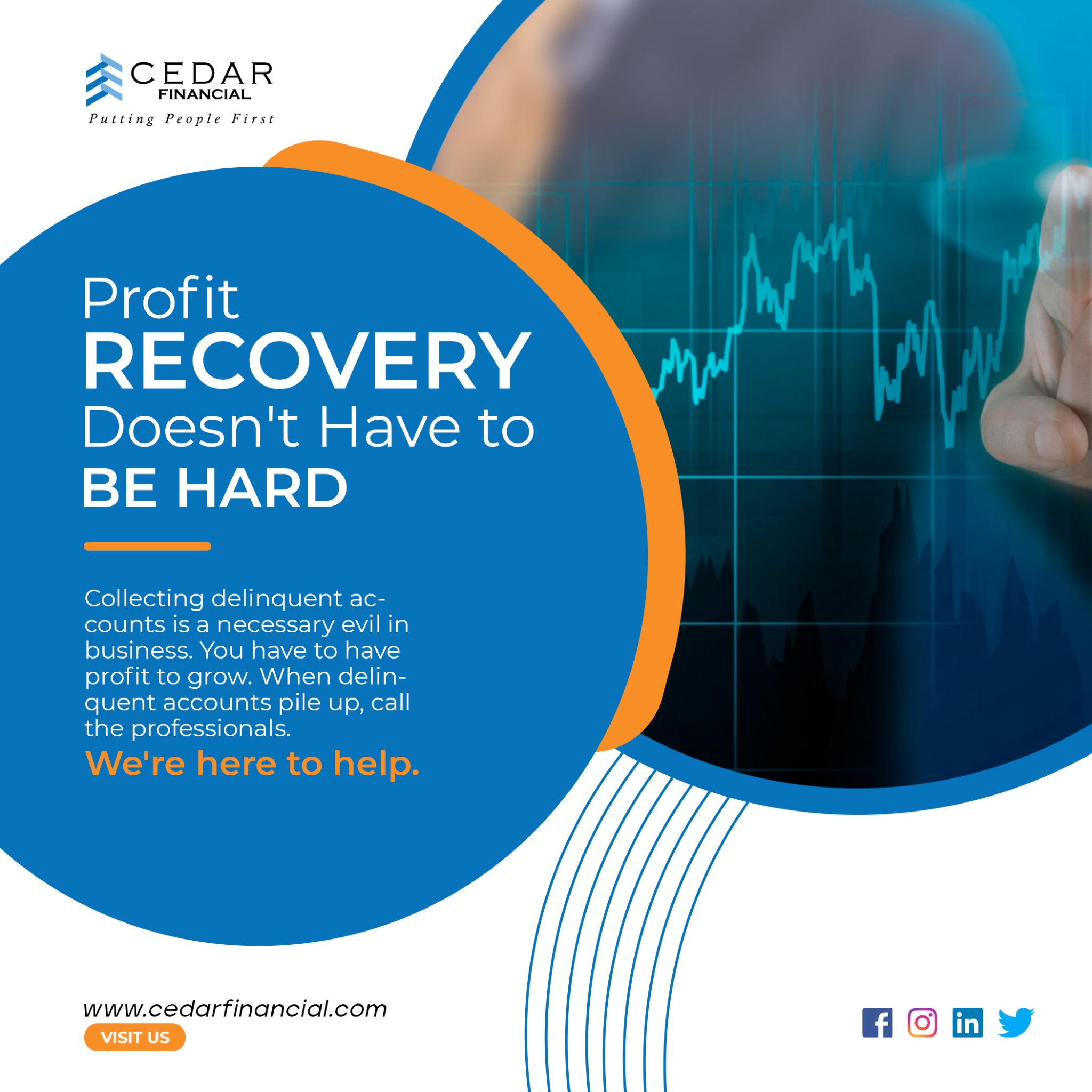 CEDAR FINANCIAL
Putting People First

Profit
RECOVERY
Doesn't Have to
BE HARD

Collecting delinquent accounts is a necessary evil in business. You have to have profit to grow. When delinquent accounts pile up, call the professionals.

We're here to help.

www.cedarfinancial.com
VISIT US